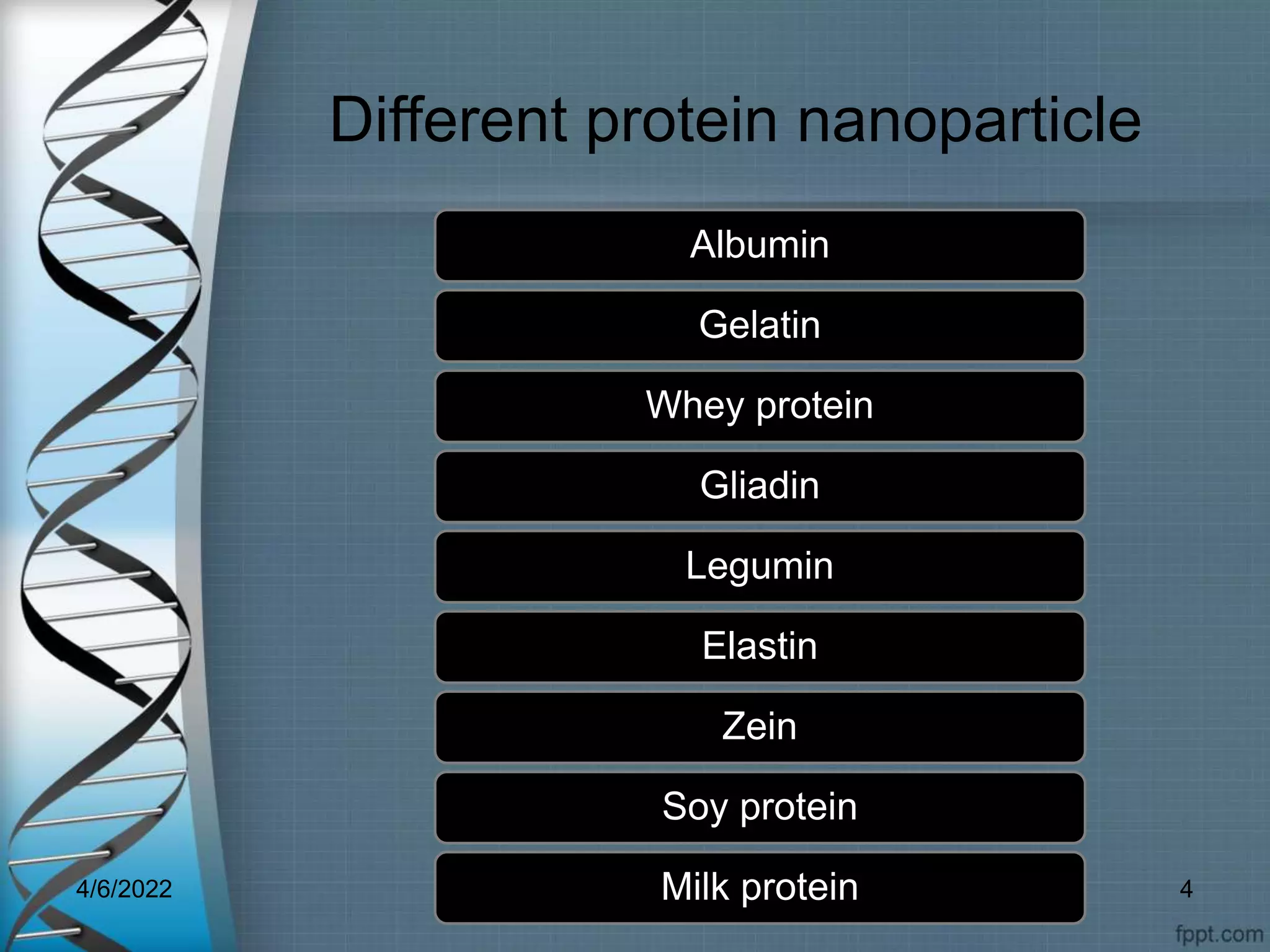 Different protein nanoparticle

Albumin

Gelatin

Whey protein

Gliadin

Legumin

Elastin

Zein

Soy protein

Milk protein

4/6/2022

4

fppt.com